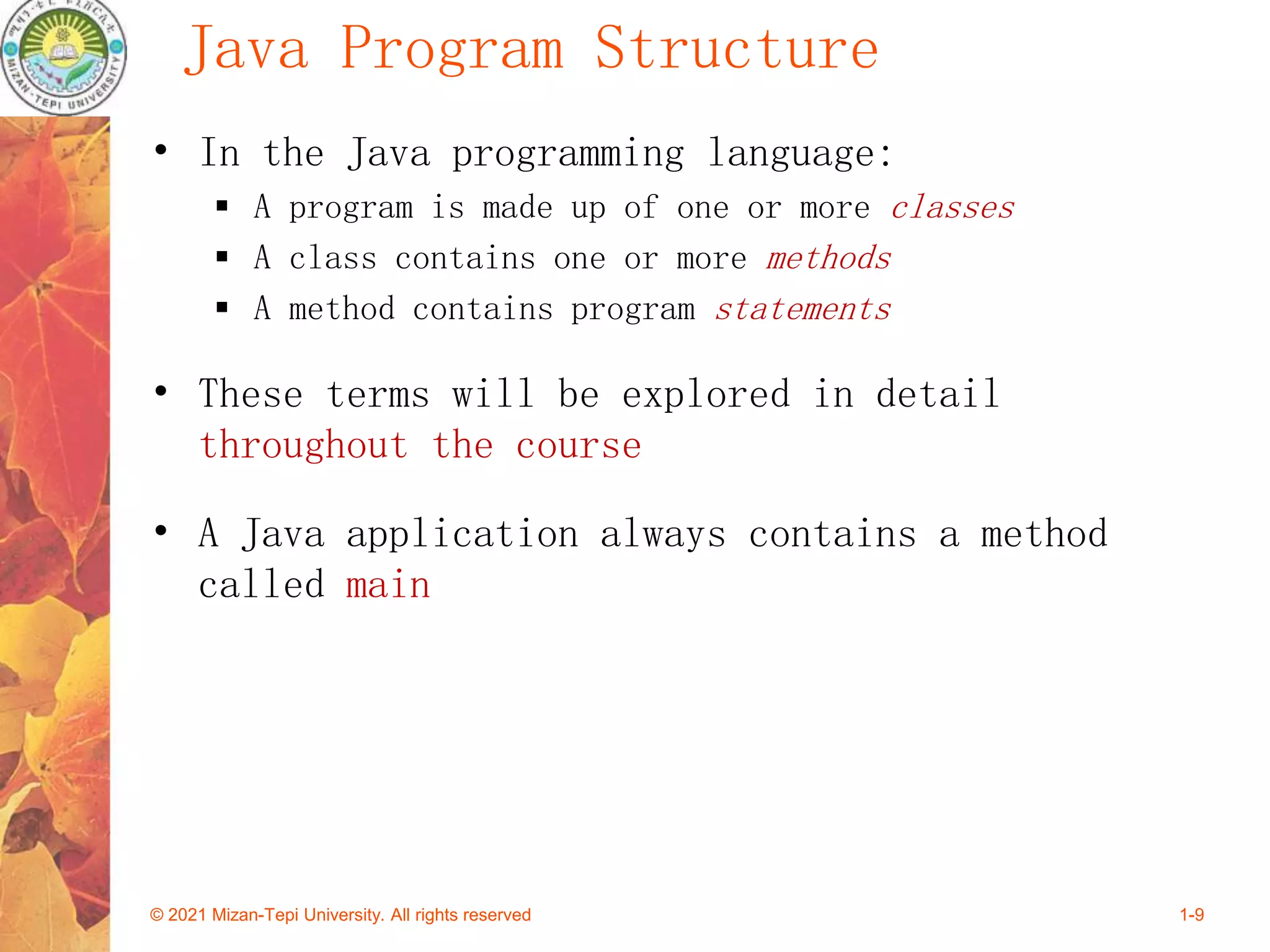 MIZAN-TEPI UNIVERSITY

Java Program Structure

• In the Java programming language:
 ▪ A program is made up of one or more classes
 ▪ A class contains one or more methods
 ▪ A method contains program statements

• These terms will be explored in detail throughout the course

• A Java application always contains a method called main

© 2021 Mizan-Tepi University. All rights reserved

1-9